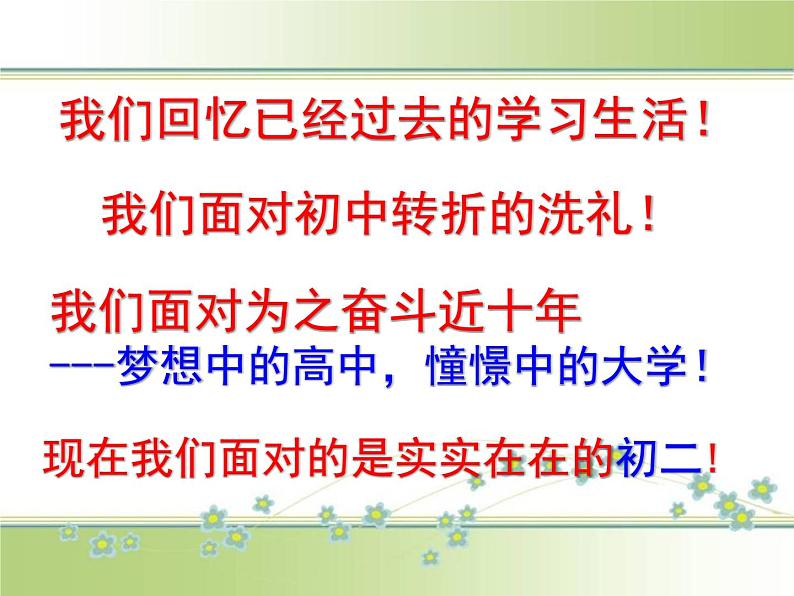 我们回忆已经过去的学习生活！

我们面对初中转折的洗礼！

我们面对为之奋斗近十年
---梦想中的高中，憧憬中的大学！

现在我们面对的是实实在在的初二！